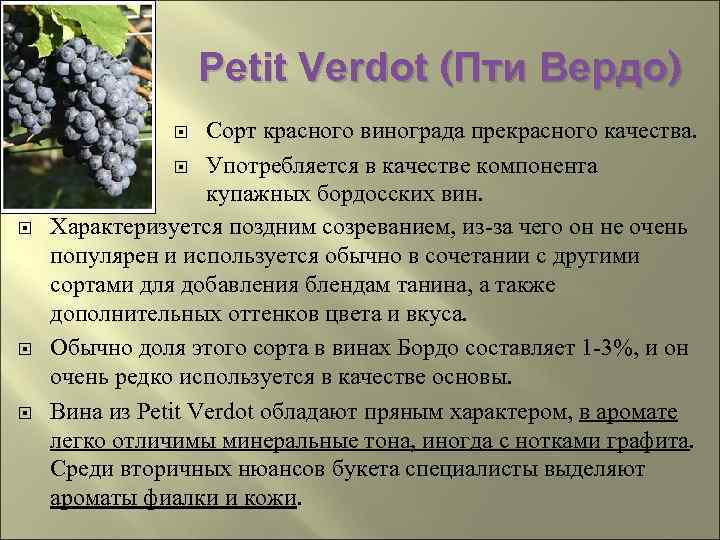 Petit Verdot (Пти Вердо)

Сорт красного винограда прекрасного качества.

Употребляется в качестве компонента купажных бордосских вин.

Характеризуется поздним созреванием, из-за чего он не очень популярен и используется обычно в сочетании с другими сортами для добавления блендам танина, а также дополнительных оттенков цвета и вкуса.

Обычно доля этого сорта в винах Бордо составляет 1-3%, и он очень редко используется в качестве основы.

Вина из Petit Verdot обладают пряным характером, в аромате легко отличимы минеральные тона, иногда с нотками графита. Среди вторичных нюансов букета специалисты выделяют ароматы фиалки и кожи.